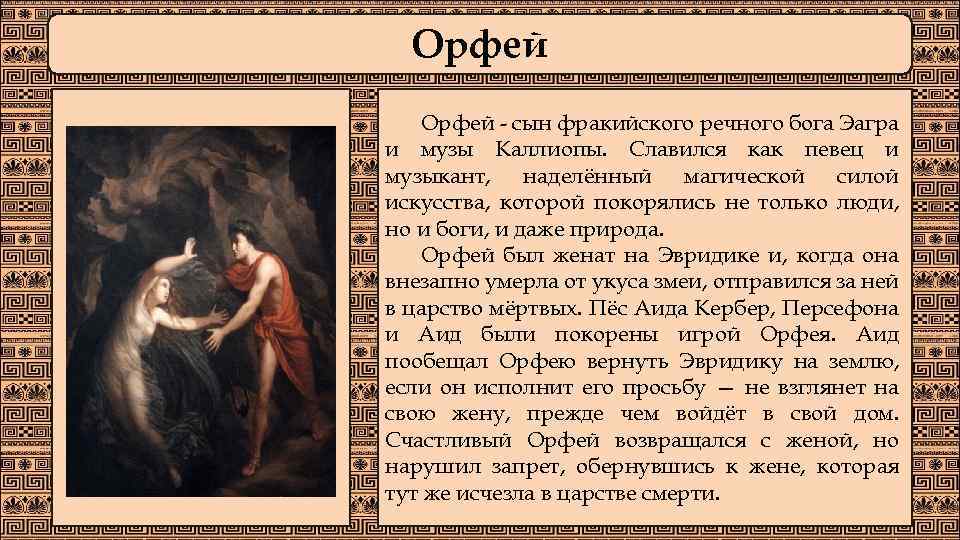 Орфей

Орфей - сын фракийского речного бога Эагра и музы Каллиопы. Славился как певец и музыкант, наделённый магической силой искусства, которой покорялись не только люди, но и боги, и даже природа.

Орфей был женат на Эвридике и, когда она внезапно умерла от укуса змеи, отправился за ней в царство мёртвых. Пёс Аида Кербер, Персефона и Аид были покорены игрой Орфея. Аид пообещал Орфею вернуть Эвридику на землю, если он исполнит его просьбу — не взглянет на свою жену, прежде чем войдёт в свой дом. Счастливый Орфей возвращался с женой, но нарушил запрет, обернувшись к жене, которая тут же исчезла в царстве смерти.